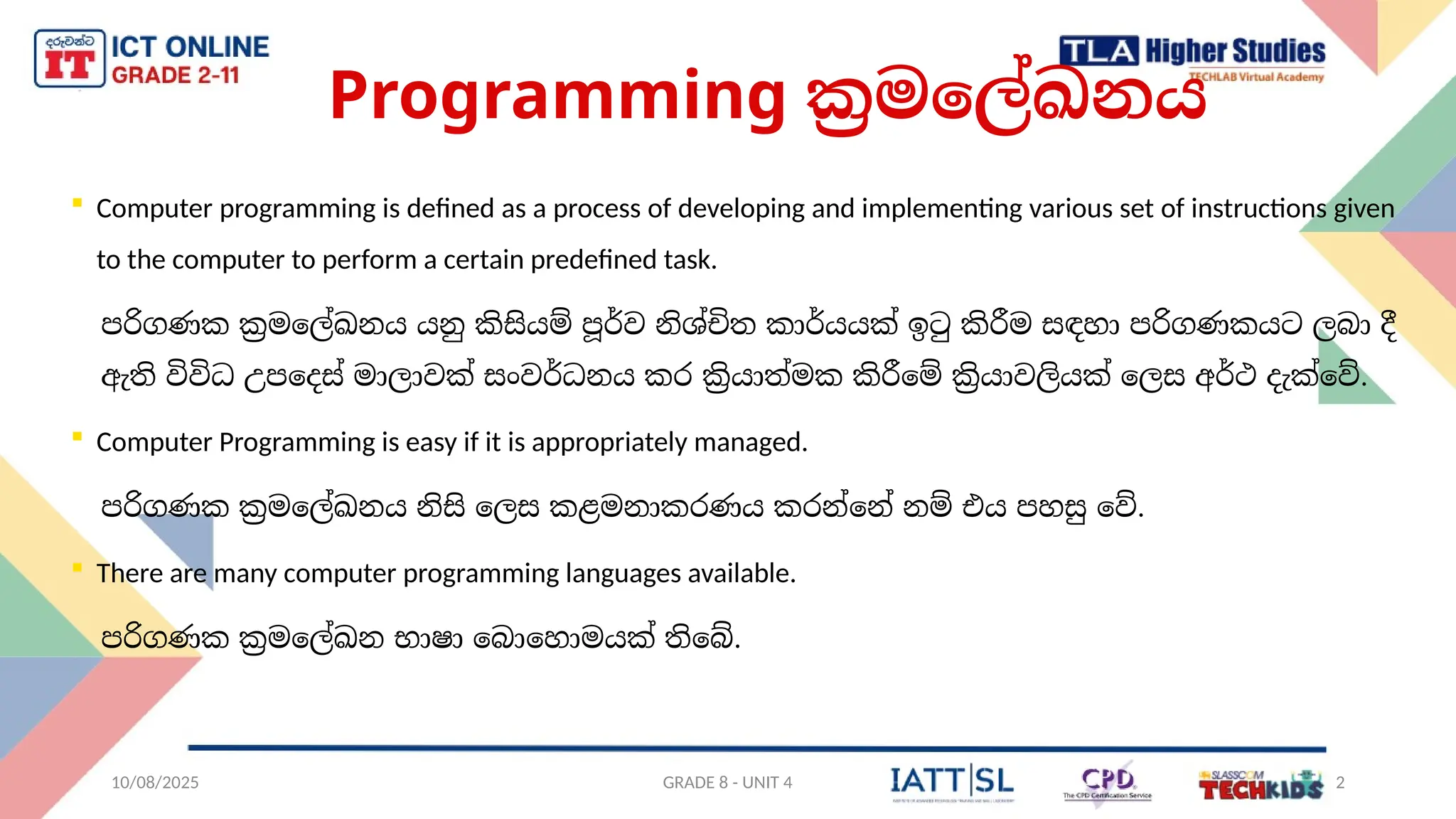 දරුවන්ට IT ICT ONLINE GRADE 2-11

TLA Higher Studies TECHLAB Virtual Academy

Programming ක්‍රමලේඛනය

Computer programming is defined as a process of developing and implementing various set of instructions given to the computer to perform a certain predefined task.

පරිගණක ක්‍රමලේඛනය යනු කිසියම් පූර්ව නිශ්චිත කාර්යයක් ඉටු කිරීම සඳහා පරිගණකයට ලබා දී ඇති විවිධ උපදෙස් මාලාවක් සංවර්ධනය කර ක්‍රියාත්මක කිරීමේ ක්‍රියාවලියක් ලෙස අර්ථ දැක්වේ.

Computer Programming is easy if it is appropriately managed.

පරිගණක ක්‍රමලේඛනය නිසි ලෙස කළමනාකරණය කරන්නේ නම් එය පහසු වේ.

There are many computer programming languages available.

පරිගණක ක්‍රමලේඛන භාෂා බොහොමයක් තිබේ.

10/08/2025

GRADE 8 - UNIT 4

IATT|SL

CPD The CPD Certification Service

SLASSCOM TECHKIDS

2